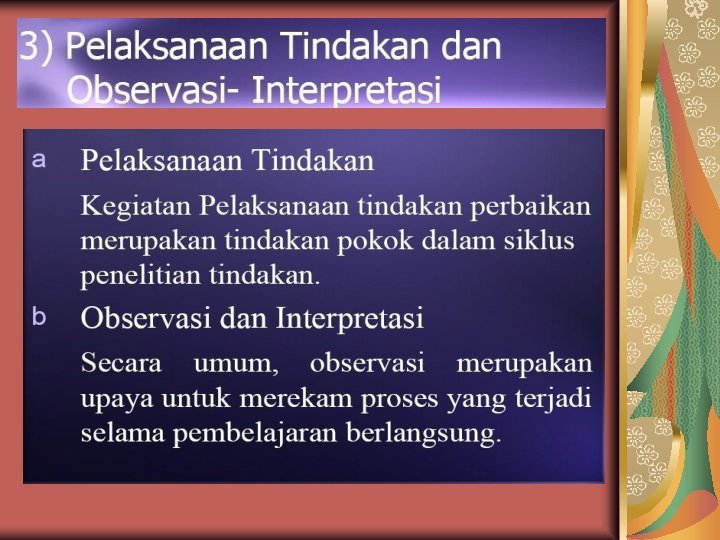 3) Pelaksanaan Tindakan dan Observasi- Interpretasi

a Pelaksanaan Tindakan

Kegiatan Pelaksanaan tindakan perbaikan merupakan tindakan pokok dalam siklus penelitian tindakan.

b Observasi dan Interpretasi

Secara umum, observasi merupakan upaya untuk merekam proses yang terjadi selama pembelajaran berlangsung.